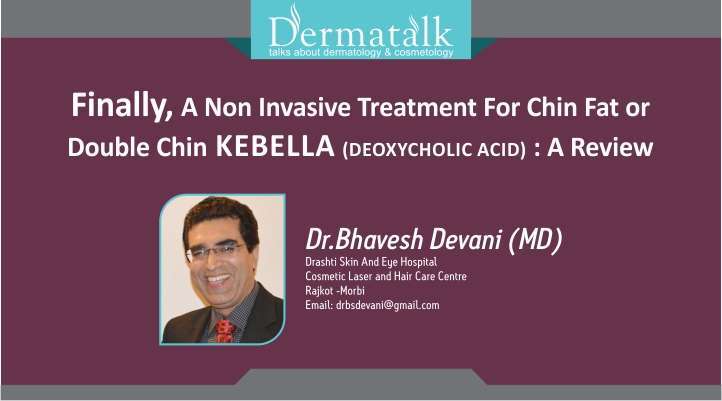 Dermatalk
talks about dermatology & cosmetology

Finally, A Non Invasive Treatment For Chin Fat or Double Chin KEBELLA (DEOXYCHOLIC ACID) : A Review

Dr.Bhavesh Devani (MD)
Drashti Skin And Eye Hospital
Cosmetic Laser and Hair Care Centre
Rajkot -Morbi
Email: drbsdevani@gmail.com